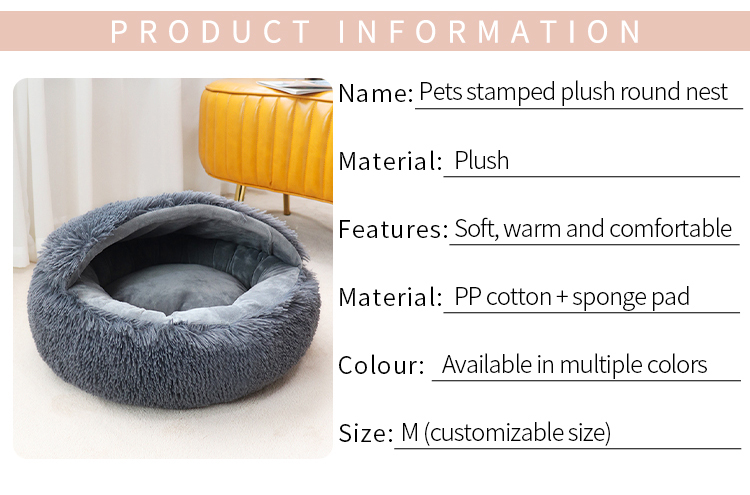 PRODUCT INFORMATION

Name: Pets stamped plush round nest

Material: Plush

Features: Soft, warm and comfortable

Material: PP cotton + sponge pad

Colour: Available in multiple colors

Size: M (customizable size)